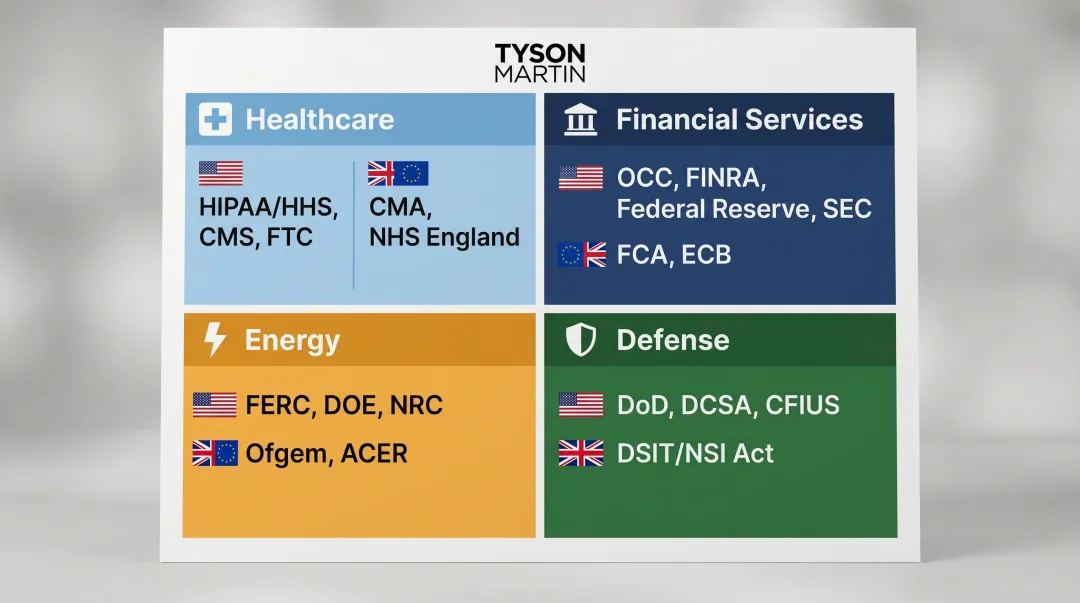 TYSON
MARTIN

Healthcare

HIPAA/HHS, CMS, FTC

CMA, NHS England

Financial Services

OCC, FINRA, Federal Reserve, SEC

FCA, ECB

Energy

FERC, DOE, NRC

Ofgem, ACER

Defense

DoD, DCSA, CFIUS

DSIT/NSI Act